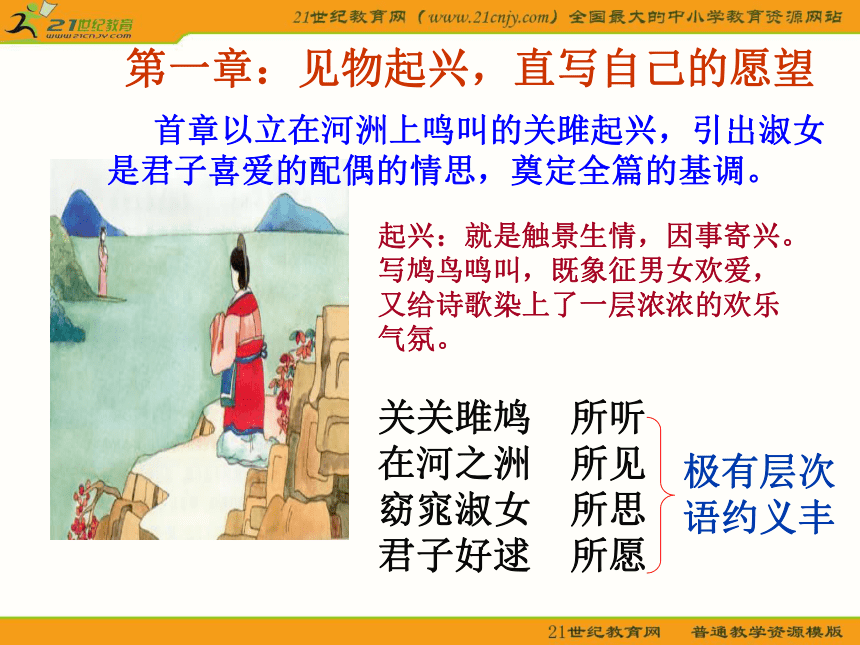 21世纪教育
www.21cnjy.com
21世纪教育网（www.21cnjy.com）全国最大的中小学教育资源网站

第一章：见物起兴，直写自己的愿望

首章以立在河洲上鸣叫的关雎起兴，引出淑女是君子喜爱的配偶的情思，奠定全篇的基调。

起兴：就是触景生情，因事寄兴。写鸠鸟鸣叫，既象征男女欢爱，又给诗歌染上了一层浓浓的欢乐气氛。

关关雎鸠　所听
在河之洲　所见
窈窕淑女　所思
君子好逑　所愿

极有层次
语约义丰

21世纪教育网　普通教学资源模版